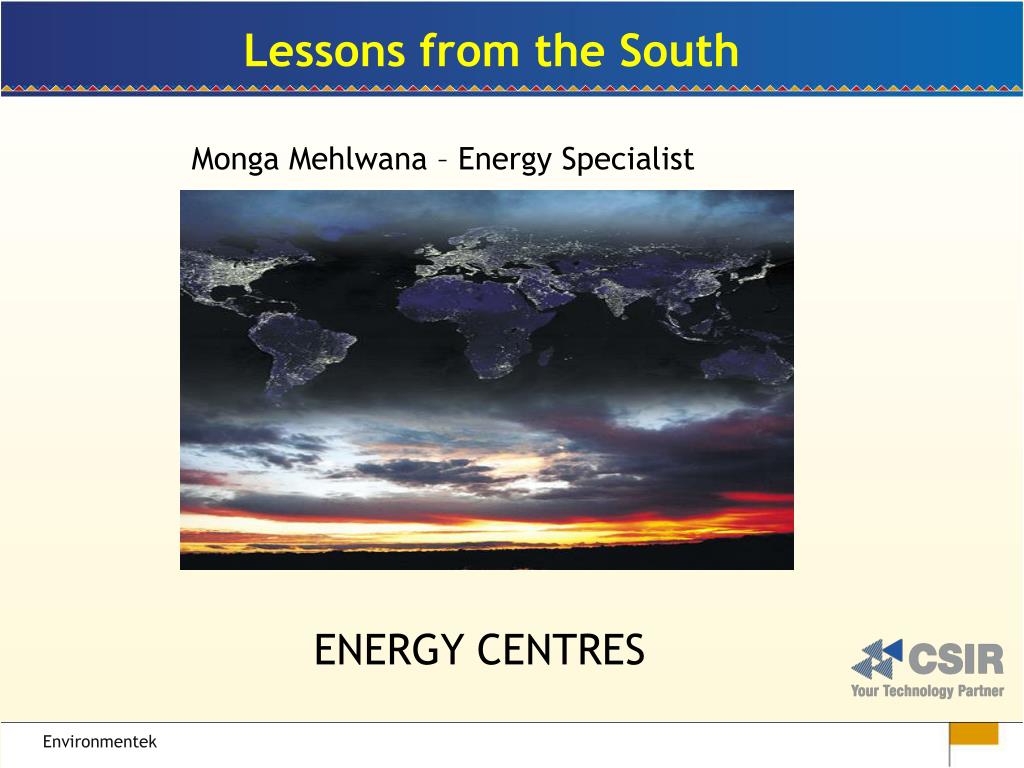 Lessons from the South

Monga Mehlwana – Energy Specialist

ENERGY CENTRES

CSIR
Your Technology Partner

Environmentek